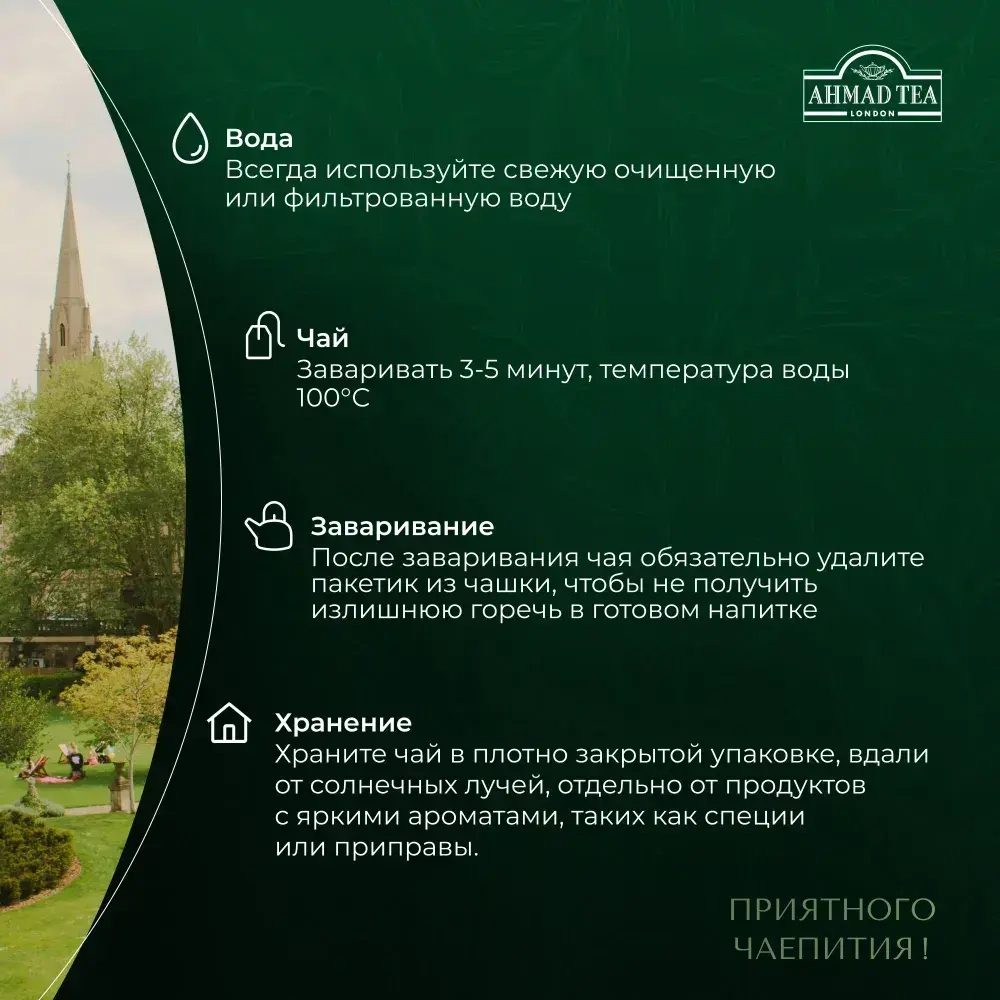 AHMAD TEA
LONDON

Вода
Всегда используйте свежую очищенную или фильтрованную воду

Чай
Заваривать 3-5 минут, температура воды 100°C

Заваривание
После заваривания чая обязательно удалите пакетик из чашки, чтобы не получить излишнюю горечь в готовом напитке

Хранение
Храните чай в плотно закрытой упаковке, вдали от солнечных лучей, отдельно от продуктов с яркими ароматами, таких как специи или приправы.

ПРИЯТНОГО ЧАЕПИТИЯ !